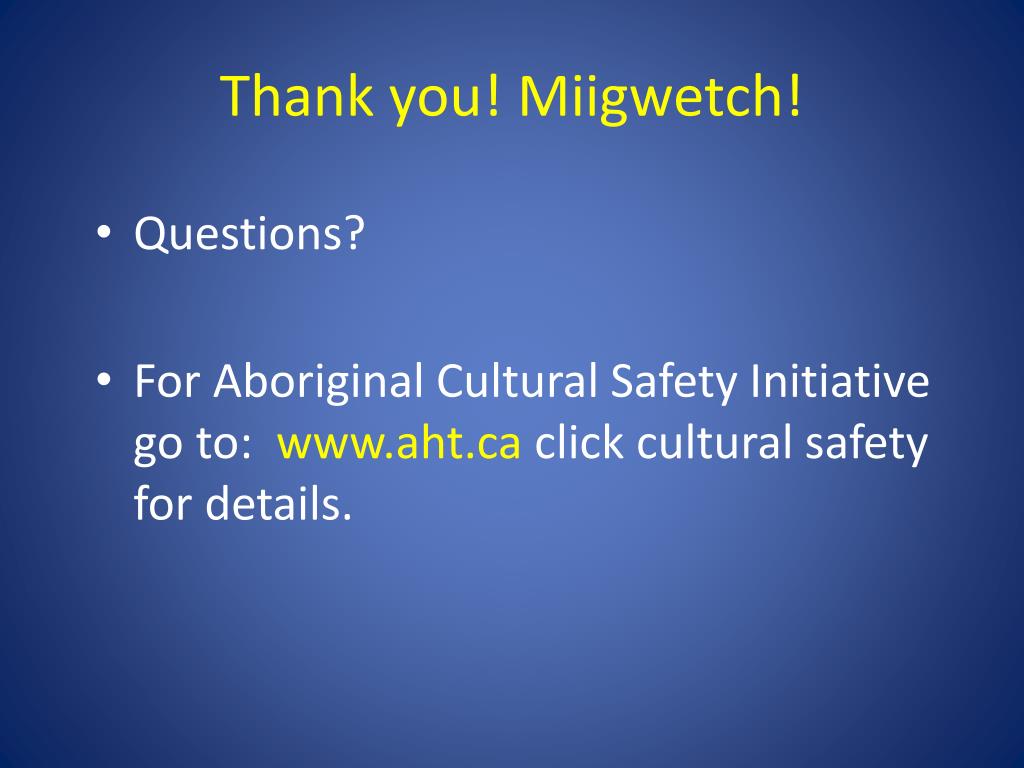 Thank you! Miigwetch!

• Questions?

• For Aboriginal Cultural Safety Initiative go to: www.aht.ca click cultural safety for details.